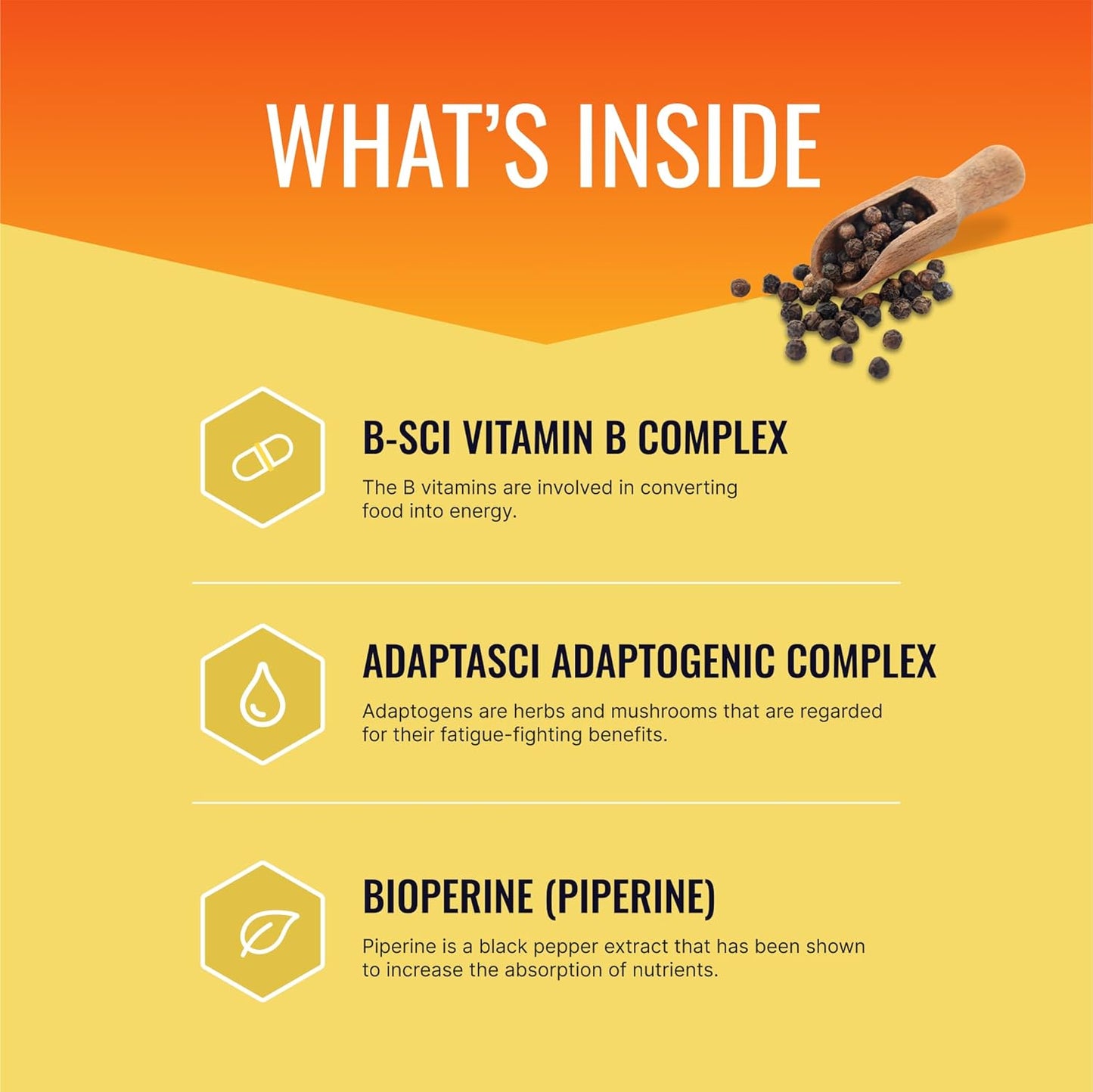 WHAT'S INSIDE

B-SCI VITAMIN B COMPLEX

The B vitamins are involved in converting food into energy.

ADAPTASCI ADAPTOGENIC COMPLEX

Adaptogens are herbs and mushrooms that are regarded for their fatigue-fighting benefits.

BIOPERINE (PIPERINE)

Piperine is a black pepper extract that has been shown to increase the absorption of nutrients.